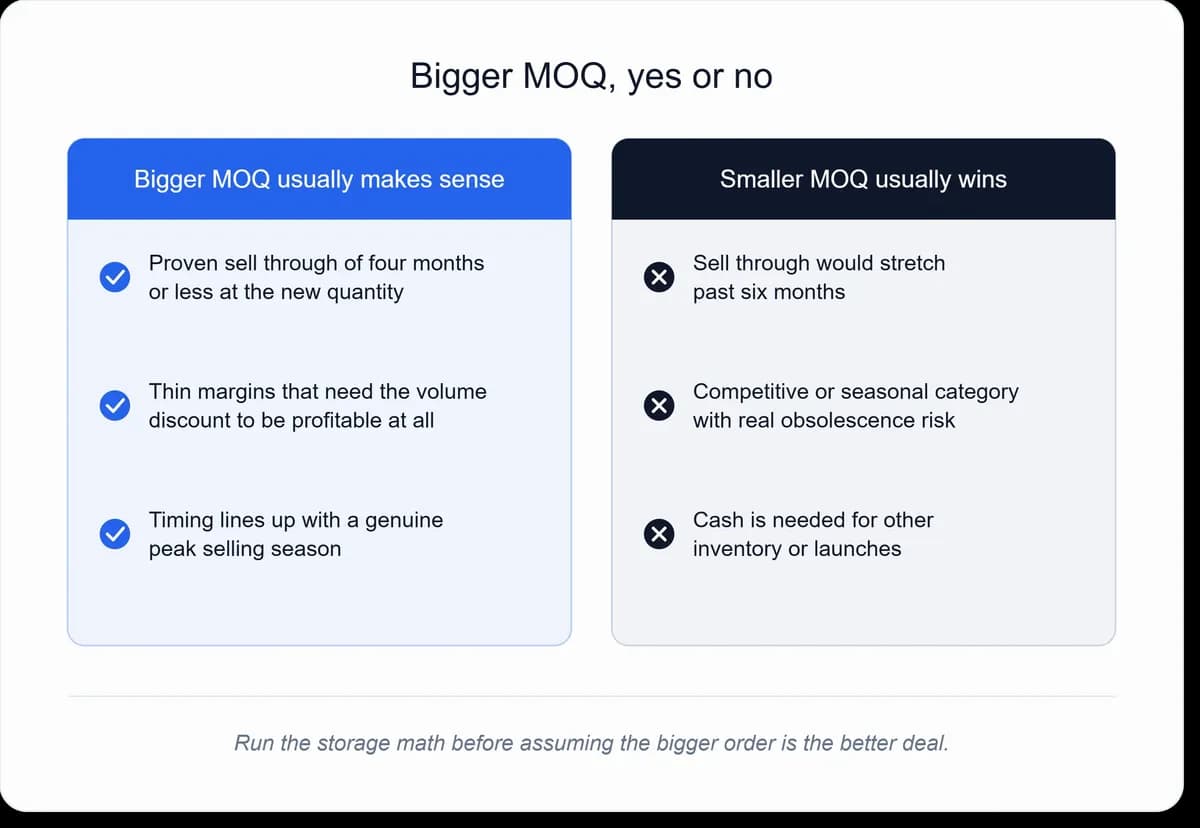 Bigger MOQ, yes or no

Bigger MOQ usually makes sense

Proven sell through of four months or less at the new quantity

Thin margins that need the volume discount to be profitable at all

Timing lines up with a genuine peak selling season

Smaller MOQ usually wins

Sell through would stretch past six months

Competitive or seasonal category with real obsolescence risk

Cash is needed for other inventory or launches

Run the storage math before assuming the bigger order is the better deal.